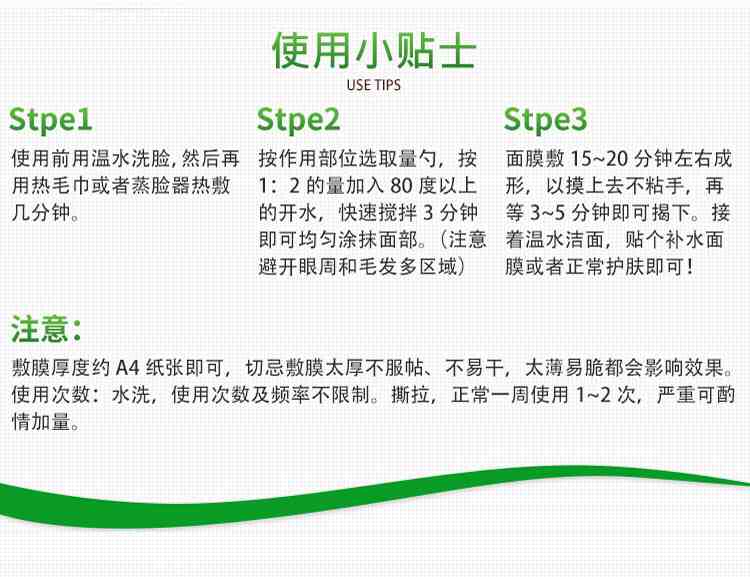 使用小贴士
USE TIPS

Stpe1
使用前用温水洗脸，然后再用热毛巾或者蒸脸器热敷几分钟。

Stpe2
按作用部位选取量勺，按 1：2 的量加入 80 度以上的开水，快速搅拌 3 分钟即可均匀涂抹面部。（注意避开眼周和毛发多区域）

Stpe3
面膜敷 15~20 分钟左右成形，以摸上去不粘手，再等 3~5 分钟即可揭下。接着温水洁面，贴个补水面膜或者正常护肤即可！

注意：
敷膜厚度约 A4 纸张即可，切忌敷膜太厚不服帖、不易干，太薄易脆都会影响效果。
使用次数：水洗，使用次数及频率不限制。撕拉，正常一周使用 1~2 次，严重可酌情加量。